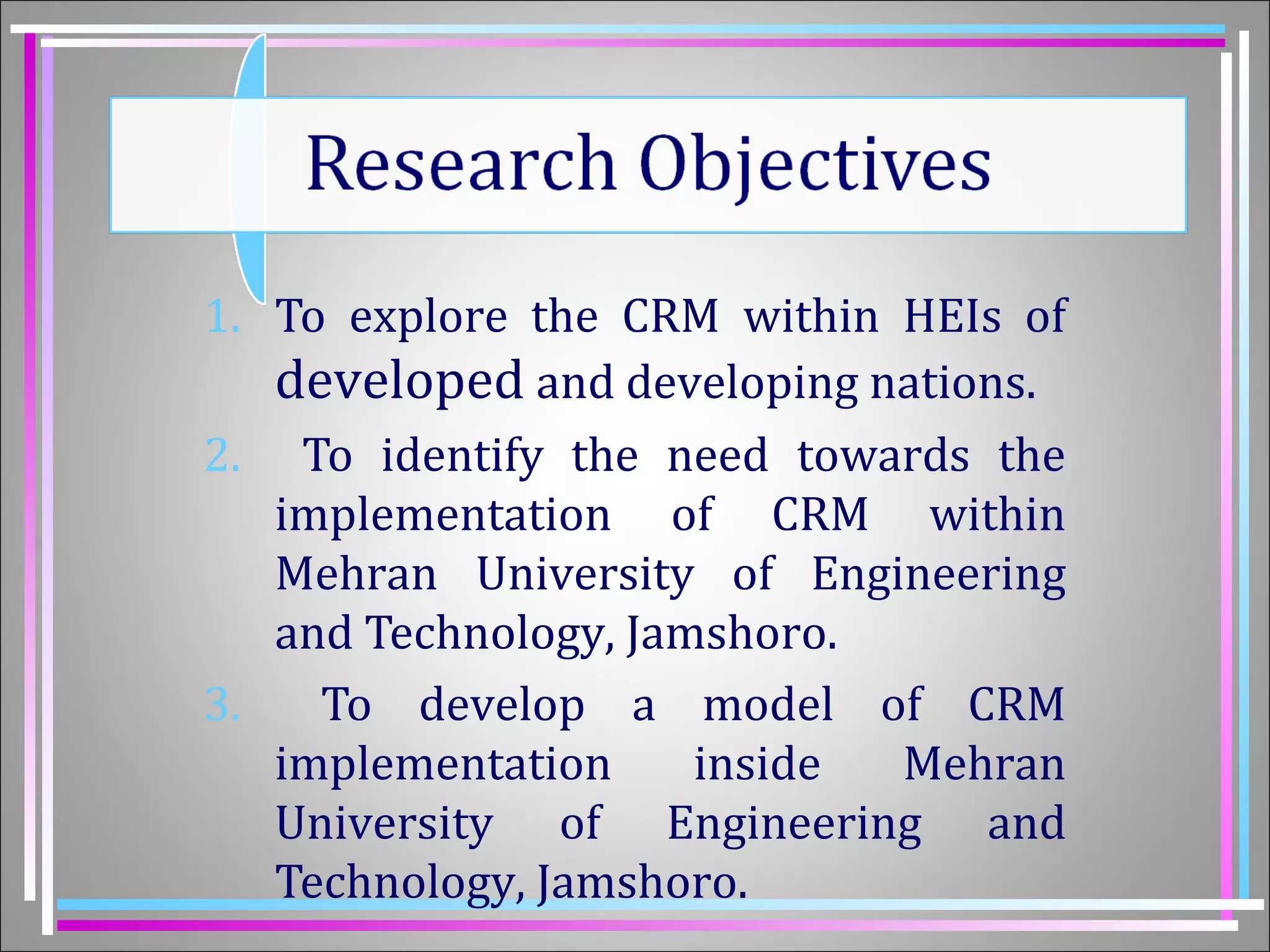 Research Objectives

1. To explore the CRM within HEIs of developed and developing nations.

2. To identify the need towards the implementation of CRM within Mehran University of Engineering and Technology, Jamshoro.

3. To develop a model of CRM implementation inside Mehran University of Engineering and Technology, Jamshoro.